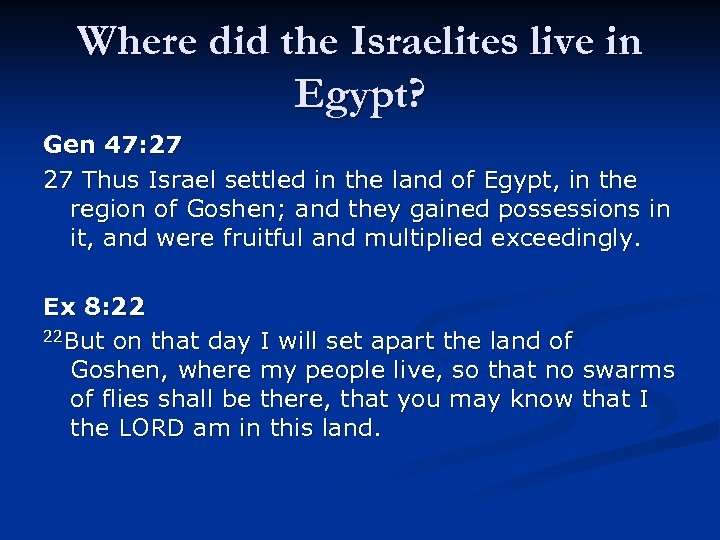 Where did the Israelites live in Egypt?

Gen 47:27

27 Thus Israel settled in the land of Egypt, in the region of Goshen; and they gained possessions in it, and were fruitful and multiplied exceedingly.

Ex 8:22

$^{22}$But on that day I will set apart the land of Goshen, where my people live, so that no swarms of flies shall be there, that you may know that I the LORD am in this land.